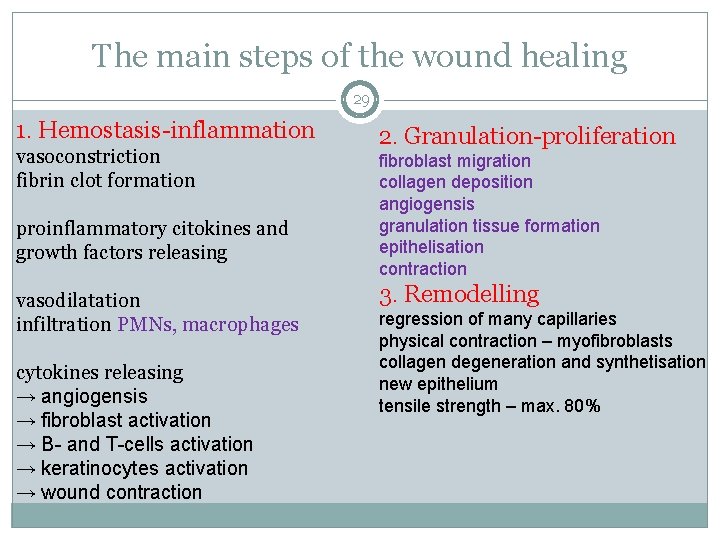 The main steps of the wound healing

29

1. Hemostasis-inflammation
vasoconstriction
fibrin clot formation

proinflammatory citokines and growth factors releasing

vasodilatation
infiltration PMNs, macrophages

cytokines releasing
→ angiogensis
→ fibroblast activation
→ B- and T-cells activation
→ keratinocytes activation
→ wound contraction

2. Granulation-proliferation
fibroblast migration
collagen deposition
angiogensis
granulation tissue formation
epithelisation
contraction

3. Remodelling
regression of many capillaries
physical contraction – myofibroblasts
collagen degeneration and synthetisation
new epithelium
tensile strength – max. 80%